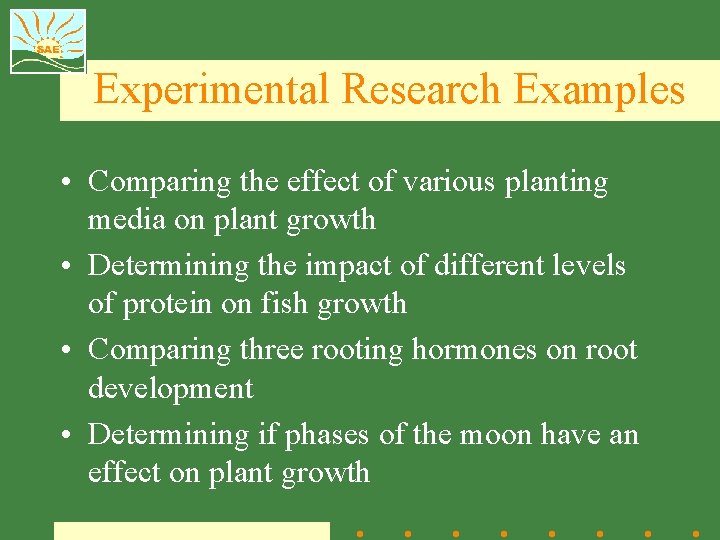 SAE

Experimental Research Examples

• Comparing the effect of various planting media on plant growth
• Determining the impact of different levels of protein on fish growth
• Comparing three rooting hormones on root development
• Determining if phases of the moon have an effect on plant growth